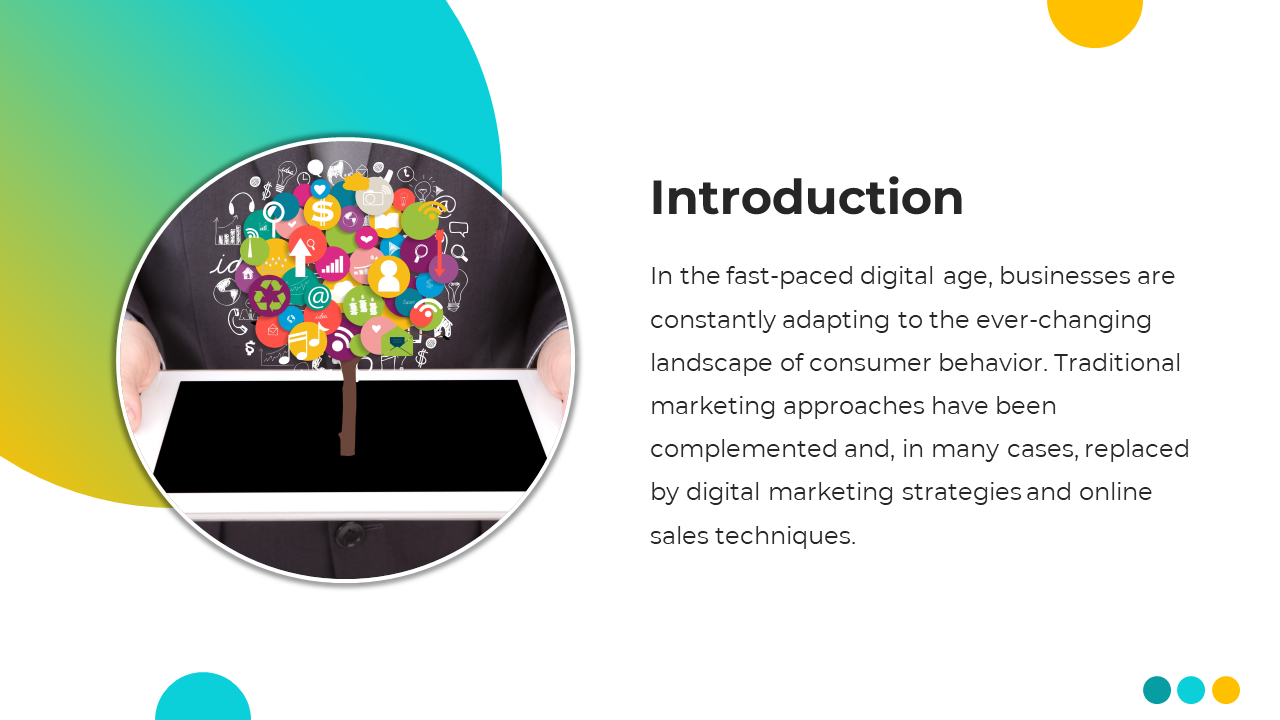 Introduction

In the fast-paced digital age, businesses are constantly adapting to the ever-changing landscape of consumer behavior. Traditional marketing approaches have been complemented and, in many cases, replaced by digital marketing strategies and online sales techniques.